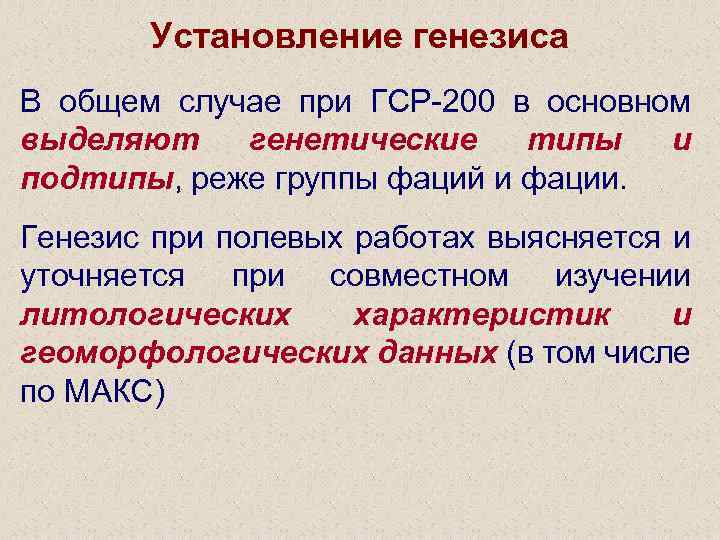 Установление генезиса

В общем случае при ГСР-200 в основном выделяют генетические типы и подтипы, реже группы фаций и фации.

Генезис при полевых работах выясняется и уточняется при совместном изучении литологических характеристик и геоморфологических данных (в том числе по МАКС)